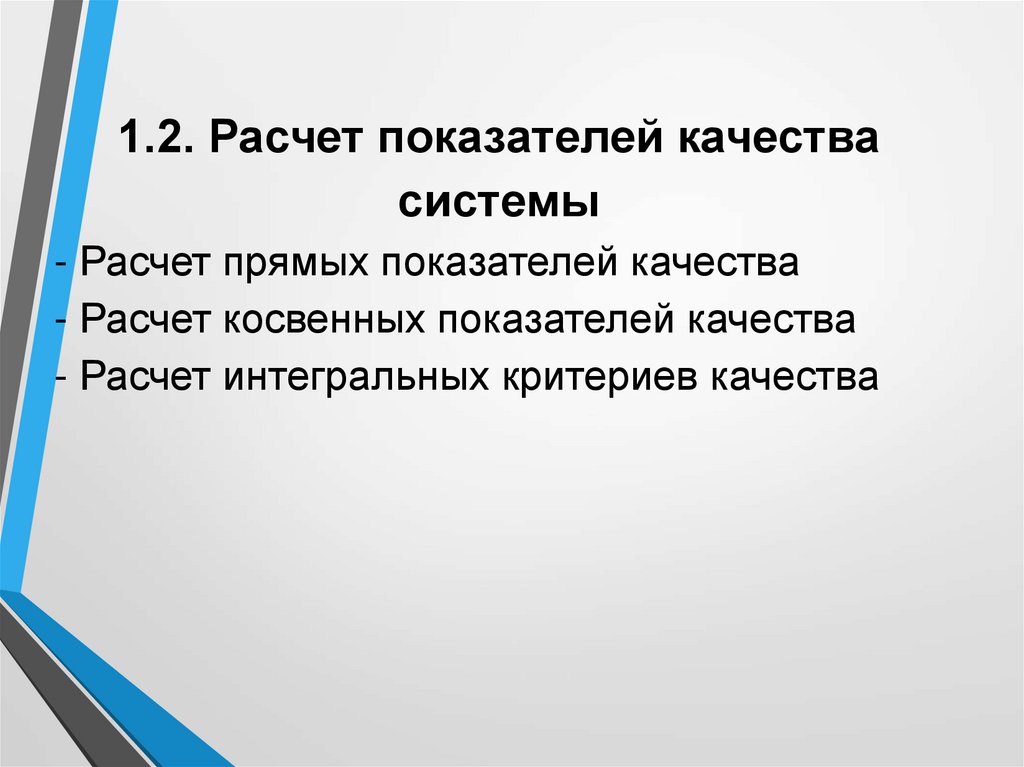 1.2. Расчет показателей качества системы

- Расчет прямых показателей качества
- Расчет косвенных показателей качества
- Расчет интегральных критериев качества